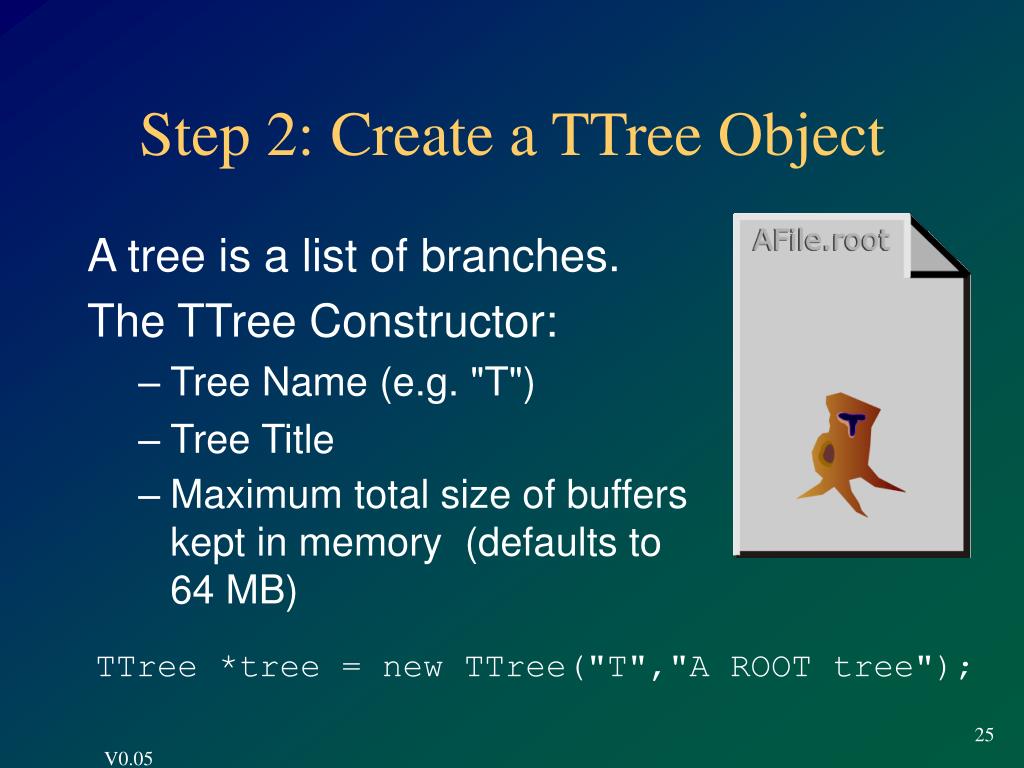 Step 2: Create a TTree Object

A tree is a list of branches.

The TTree Constructor:

– Tree Name (e.g. "T")

– Tree Title

– Maximum total size of buffers kept in memory (defaults to 64 MB)

AFile.root

T

TTree *tree = new TTree("T","A ROOT tree");

25

V0.05